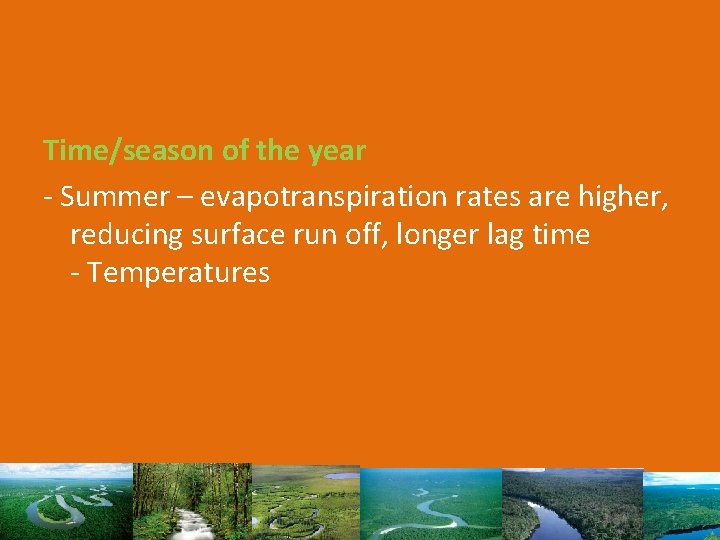 Time/season of the year

- Summer – evapotranspiration rates are higher, reducing surface run off, longer lag time
- Temperatures